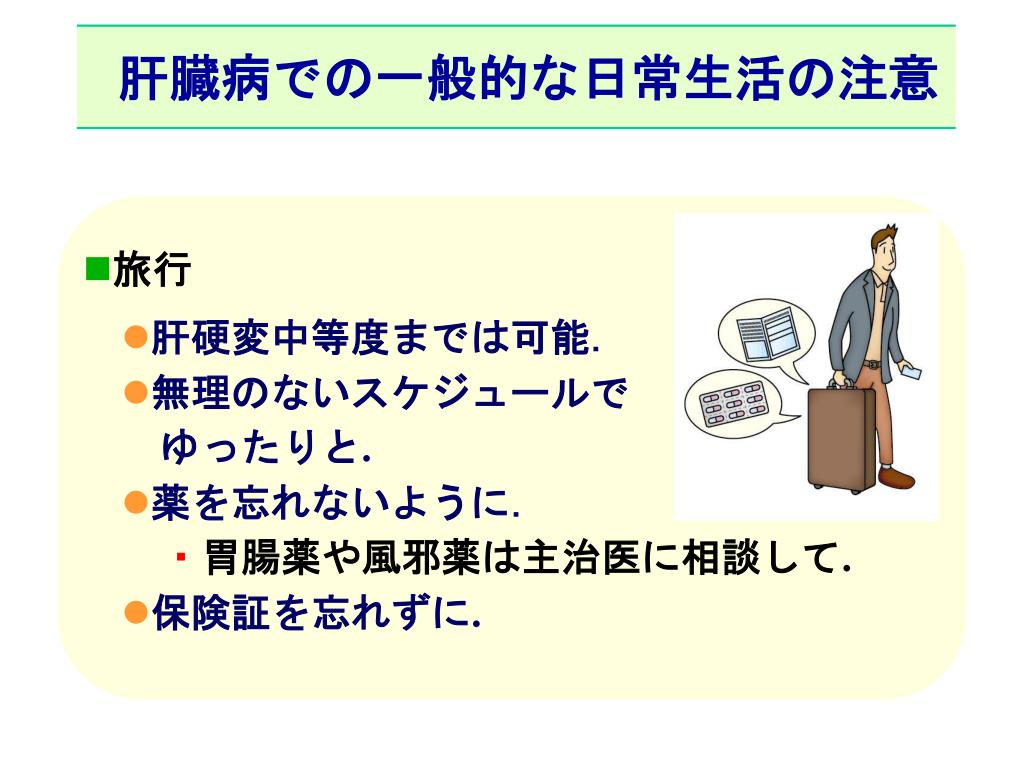 肝臓病での一般的な日常生活の注意

■旅行

●肝硬変中等度までは可能.

●無理のないスケジュールで ゆったりと.

●薬を忘れないように.

・胃腸薬や風邪薬は主治医に相談して.

●保険証を忘れずに.